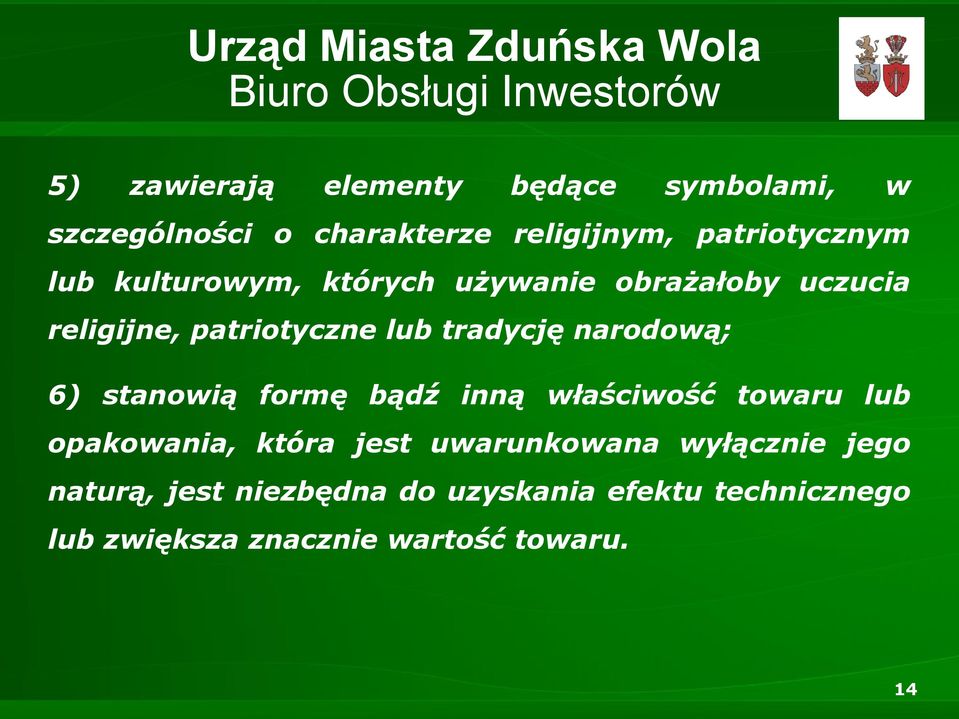 Urząd Miasta Zduńska Wola
Biuro Obsługi Inwestorów

5) zawierają elementy będące symbolami, w szczególności o charakterze religijnym, patriotycznym lub kulturowym, których używanie obrażałoby uczucia religijne, patriotyczne lub tradycję narodową;

6) stanowią formę bądź inną właściwość towaru lub opakowania, która jest uwarunkowana wyłącznie jego naturą, jest niezbędna do uzyskania efektu technicznego lub zwiększa znacznie wartość towaru.

14